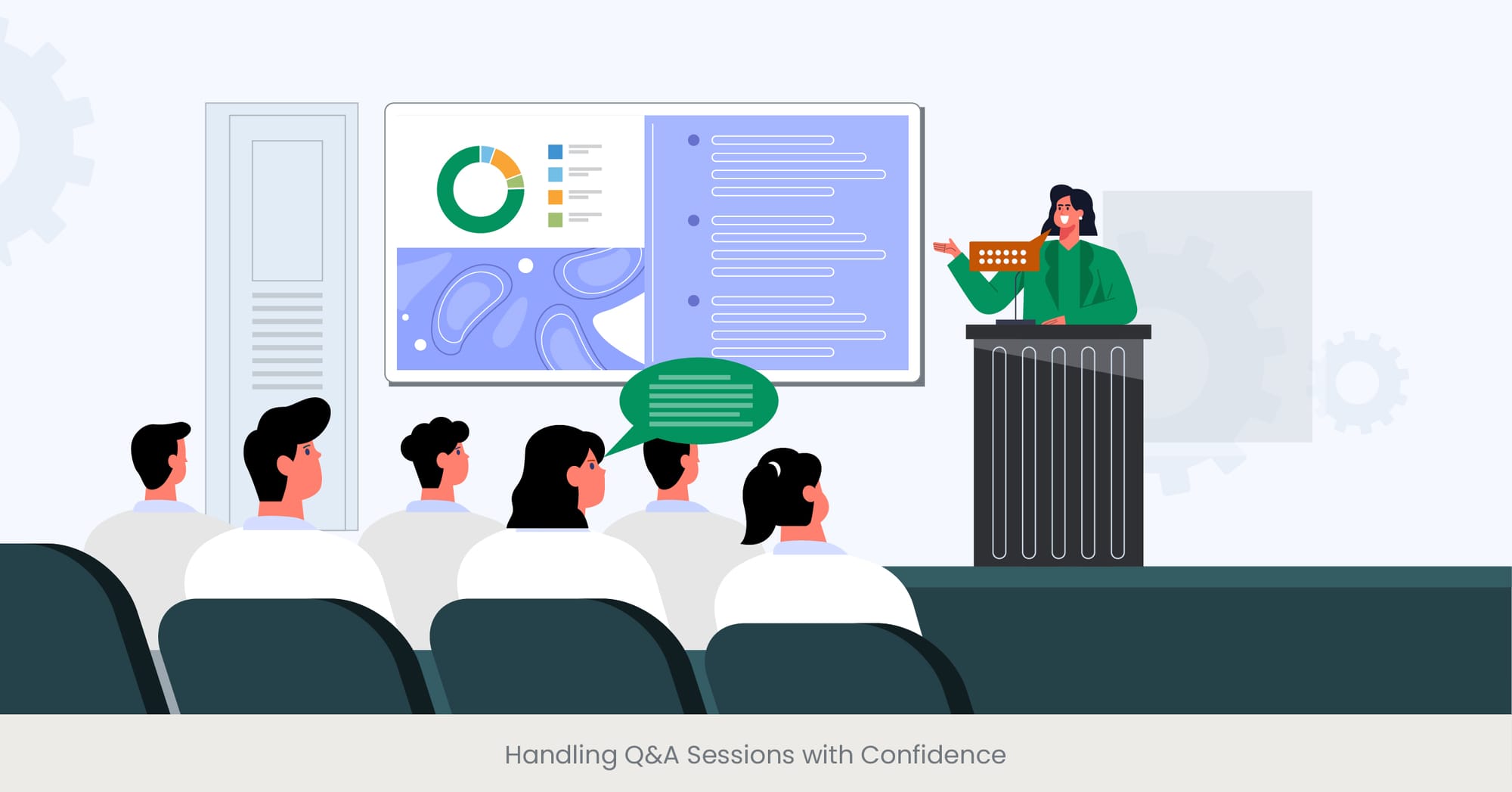 Handling Q&A Sessions with Confidence